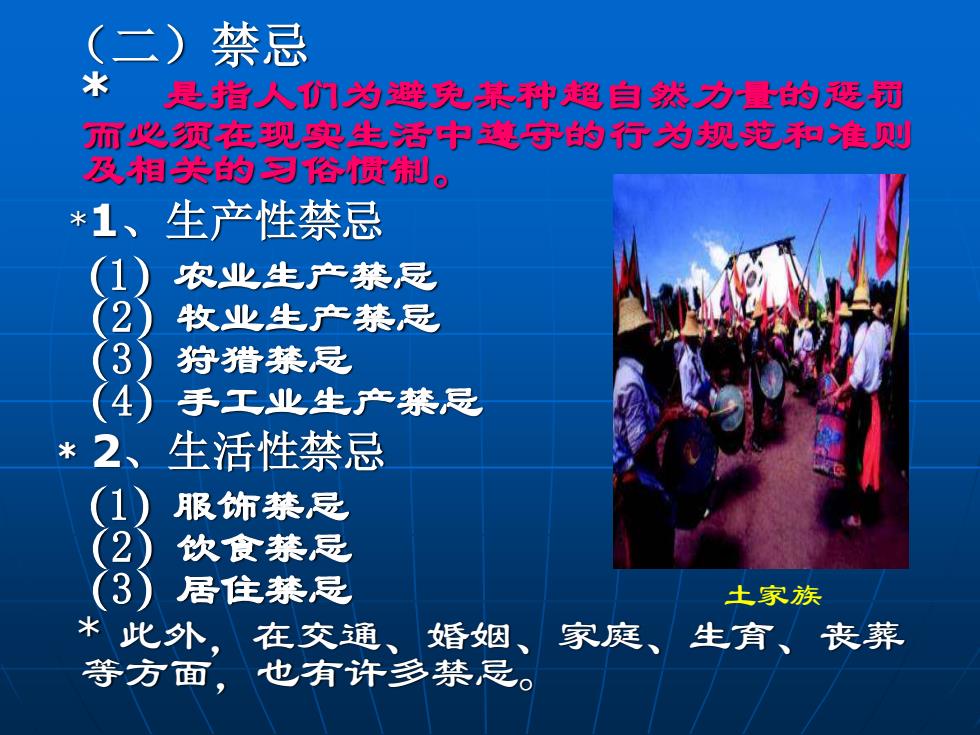 （二）禁忌

* 是指人们为避免某种超自然力量的惩罚而必须在现实生活中遵守的行为规范和准则及相关的习俗惯制。

*1、生产性禁忌

(1) 农业生产禁忌
(2) 牧业生产禁忌
(3) 狩猎禁忌
(4) 手工业生产禁忌

* 2、生活性禁忌

(1) 服饰禁忌
(2) 饮食禁忌
(3) 居住禁忌

土家族

* 此外，在交通、婚姻、家庭、生育、丧葬等方面，也有许多禁忌。